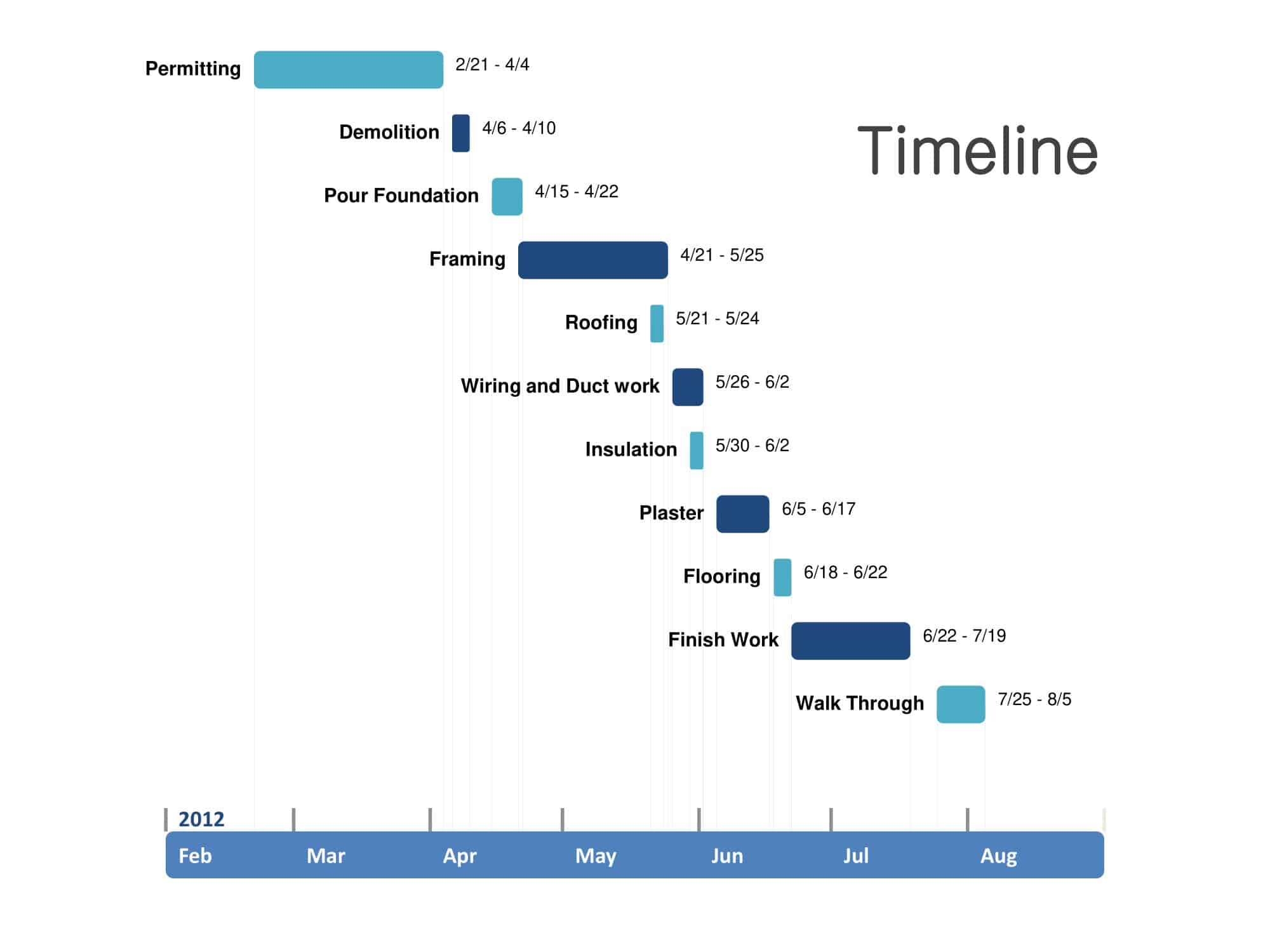 Timeline

Permitting 2/21 - 4/4

Demolition 4/6 - 4/10

Pour Foundation 4/15 - 4/22

Framing 4/21 - 5/25

Roofing 5/21 - 5/24

Wiring and Duct work 5/26 - 6/2

Insulation 5/30 - 6/2

Plaster 6/5 - 6/17

Flooring 6/18 - 6/22

Finish Work 6/22 - 7/19

Walk Through 7/25 - 8/5

2012

Feb Mar Apr May Jun Jul Aug